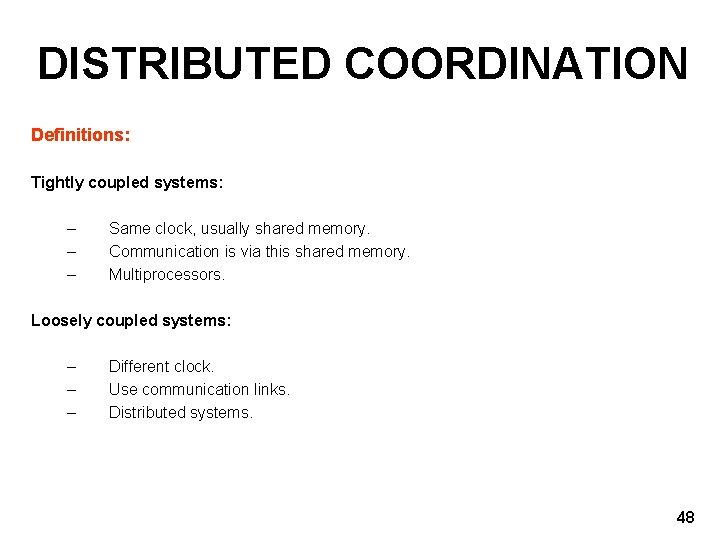 DISTRIBUTED COORDINATION

Definitions:

Tightly coupled systems:

– Same clock, usually shared memory.
– Communication is via this shared memory.
– Multiprocessors.

Loosely coupled systems:

– Different clock.
– Use communication links.
– Distributed systems.

48